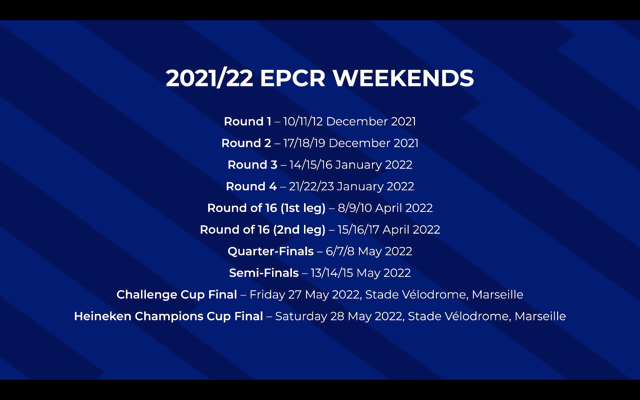 2021/22 EPCR WEEKENDS

Round 1 – 10/11/12 December 2021
Round 2 – 17/18/19 December 2021
Round 3 – 14/15/16 January 2022
Round 4 – 21/22/23 January 2022
Round of 16 (1st leg) – 8/9/10 April 2022
Round of 16 (2nd leg) – 15/16/17 April 2022
Quarter-Finals – 6/7/8 May 2022
Semi-Finals – 13/14/15 May 2022
Challenge Cup Final – Friday 27 May 2022, Stade Vélodrome, Marseille
Heineken Champions Cup Final – Saturday 28 May 2022, Stade Vélodrome, Marseille